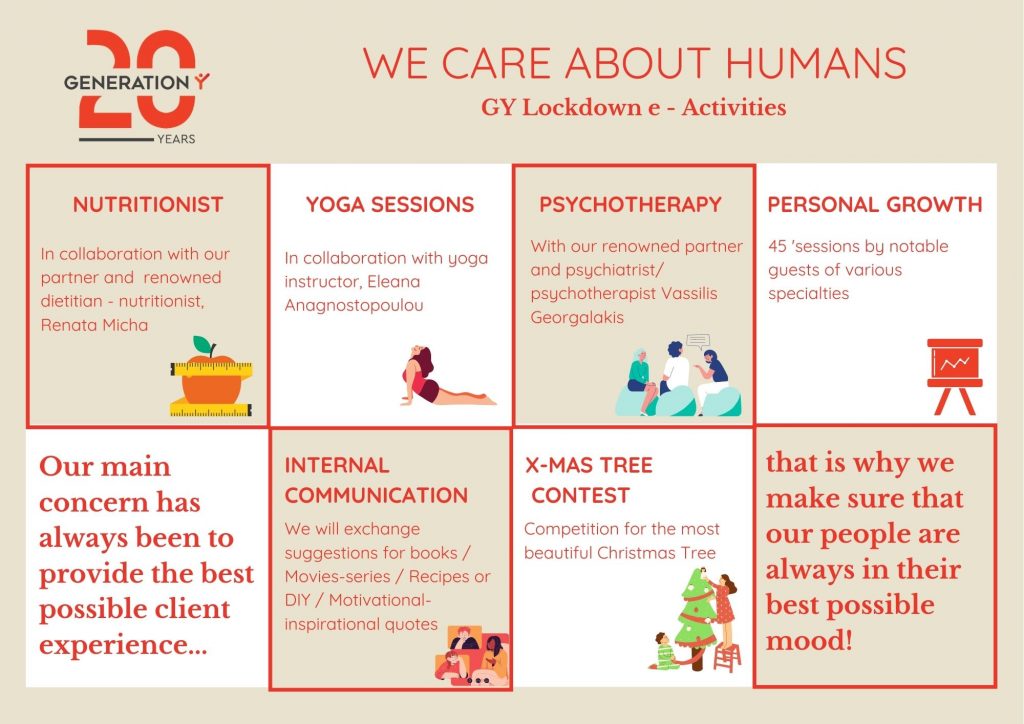 20 GENERATION Y YEARS

WE CARE ABOUT HUMANS
GY Lockdown e - Activities

NUTRITIONIST
In collaboration with our partner and renowned dietitian - nutritionist, Renata Micha

YOGA SESSIONS
In collaboration with yoga instructor, Eleana Anagnostopoulou

PSYCHOTHERAPY
With our renowned partner and psychiatrist/ psychotherapist Vassilis Georgalakis

PERSONAL GROWTH
45 'sessions by notable guests of various specialties

Our main concern has always been to provide the best possible client experience...

INTERNAL COMMUNICATION
We will exchange suggestions for books / Movies-series / Recipes or DIY / Motivational-inspirational quotes

X-MAS TREE CONTEST
Competition for the most beautiful Christmas Tree

that is why we make sure that our people are always in their best possible mood!